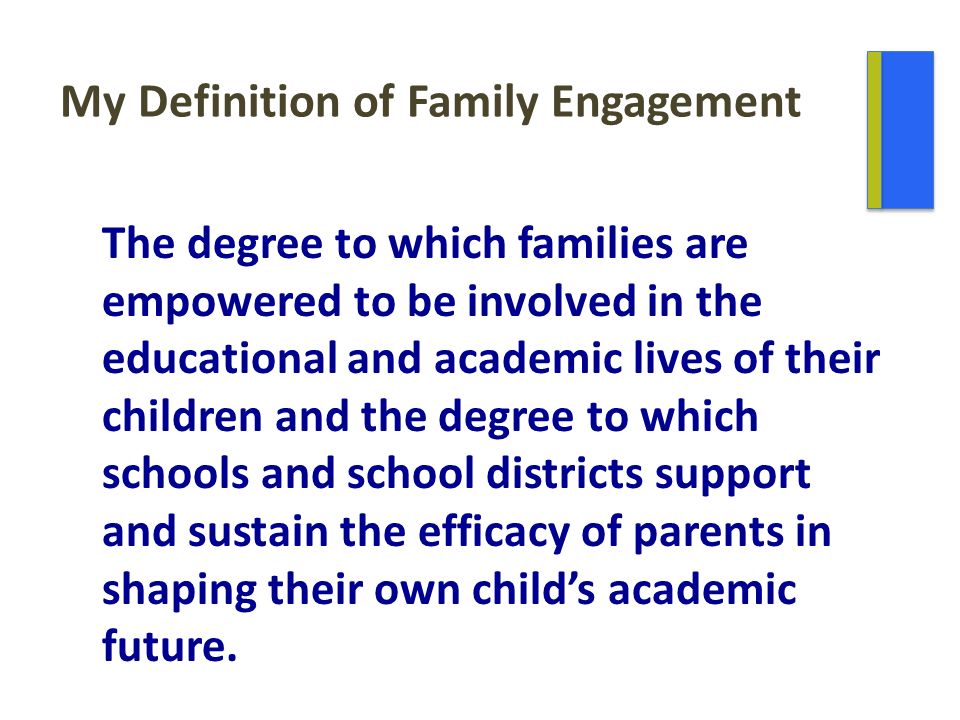 My Definition of Family Engagement

The degree to which families are empowered to be involved in the educational and academic lives of their children and the degree to which schools and school districts support and sustain the efficacy of parents in shaping their own child's academic future.